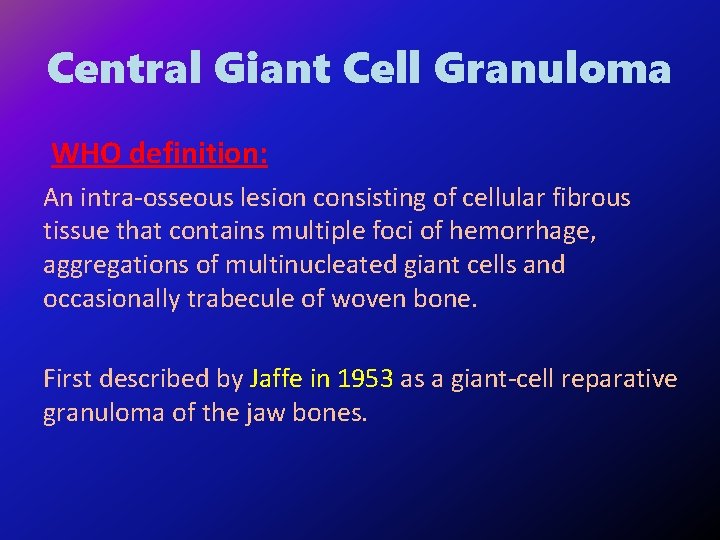 Central Giant Cell Granuloma

WHO definition:

An intra-osseous lesion consisting of cellular fibrous tissue that contains multiple foci of hemorrhage, aggregations of multinucleated giant cells and occasionally trabecule of woven bone.

First described by Jaffe in 1953 as a giant-cell reparative granuloma of the jaw bones.